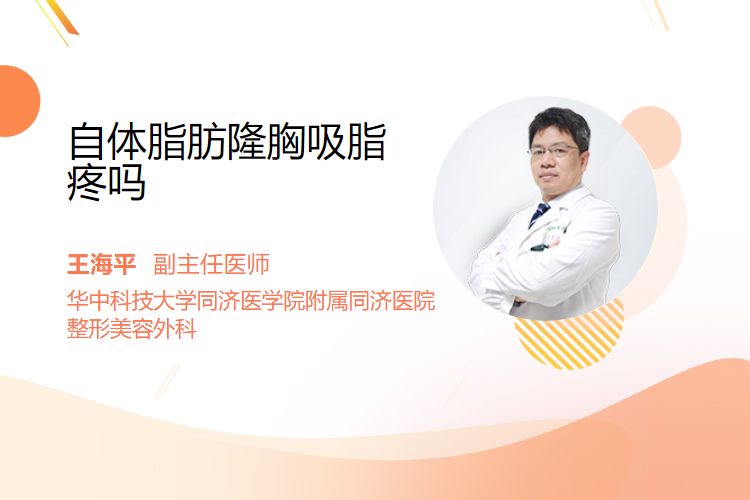 自体脂肪隆胸吸脂疼吗

王海平 副主任医师
华中科技大学同济医学院附属同济医院
整形美容外科